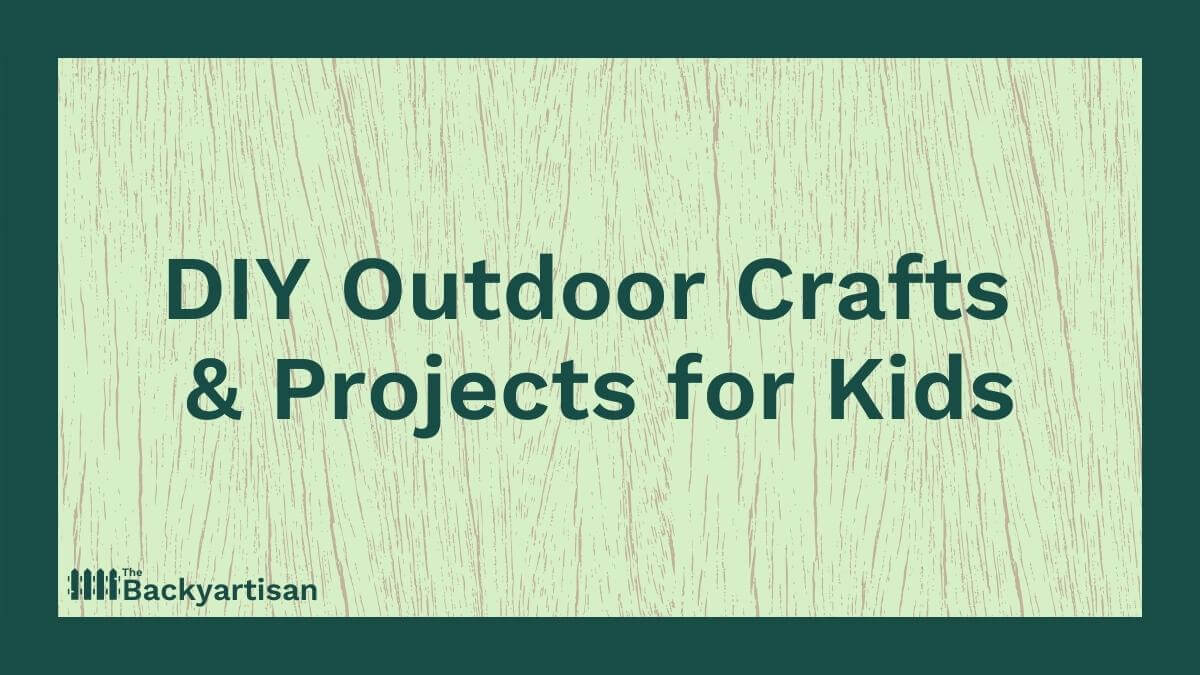 DIY Outdoor Crafts & Projects for Kids

The Backyartisan